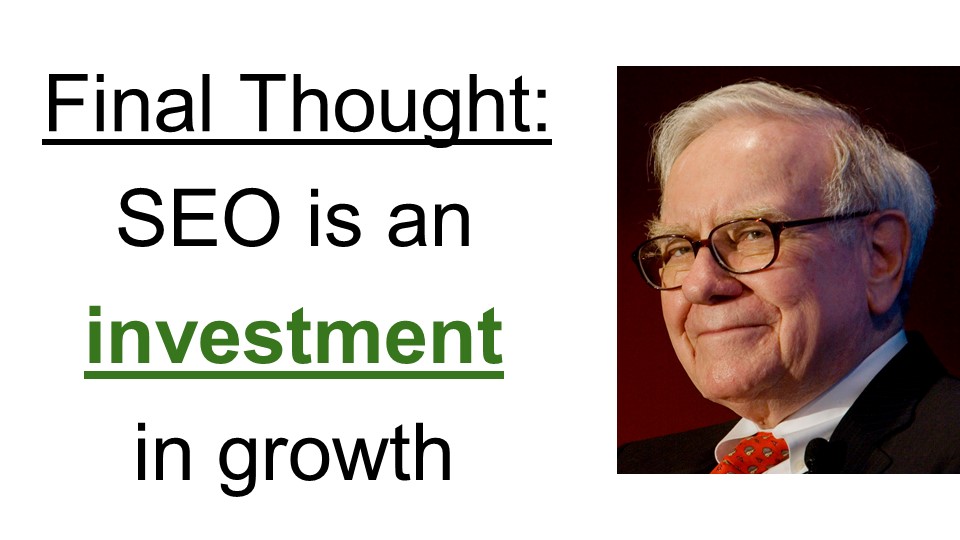 Final Thought:
SEO is an investment in growth